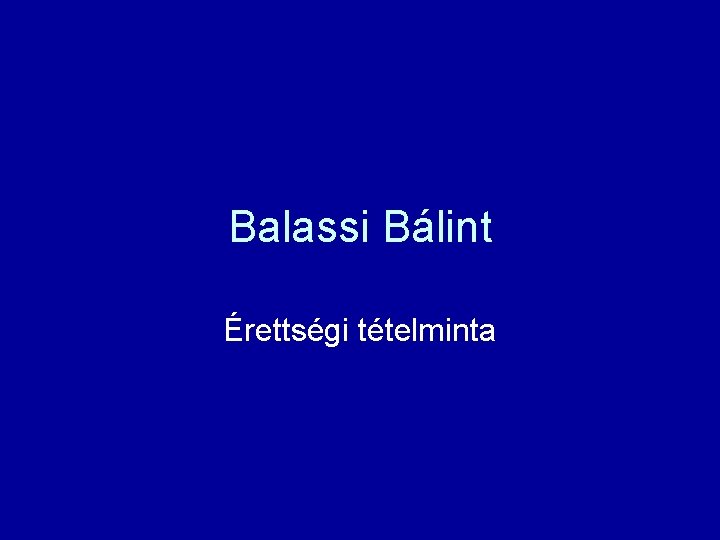 Balassi Bálint

Érettségi tételminta